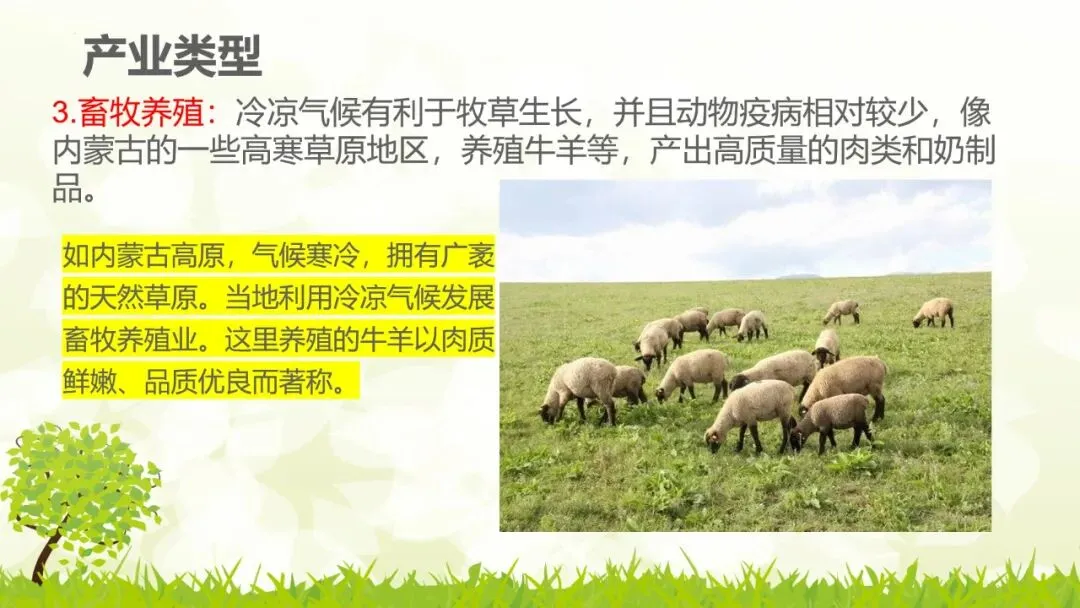 产业类型

3.畜牧养殖：冷凉气候有利于牧草生长，并且动物疫病相对较少，像内蒙古的一些高寒草原地区，养殖牛羊等，产出高质量的肉类和奶制品。

如内蒙古高原，气候寒冷，拥有广袤的天然草原。当地利用冷凉气候发展畜牧养殖业。这里养殖的牛羊以肉质鲜嫩、品质优良而著称。